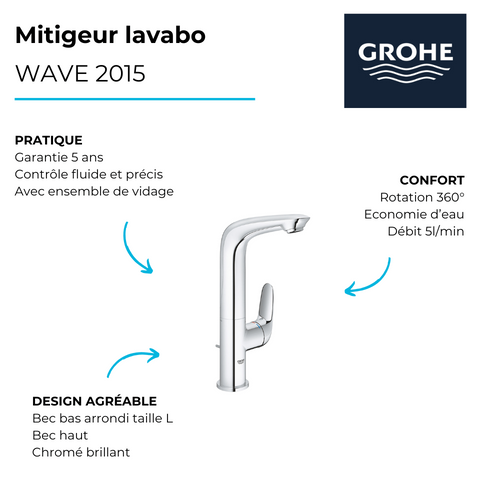 Mitigeur lavabo
WAVE 2015

GROHE

PRATIQUE
Garantie 5 ans
Contrôle fluide et précis
Avec ensemble de vidage

CONFORT
Rotation 360°
Economie d'eau
Débit 5l/min

DESIGN AGRÉABLE
Bec bas arrondi taille L
Bec haut
Chromé brillant